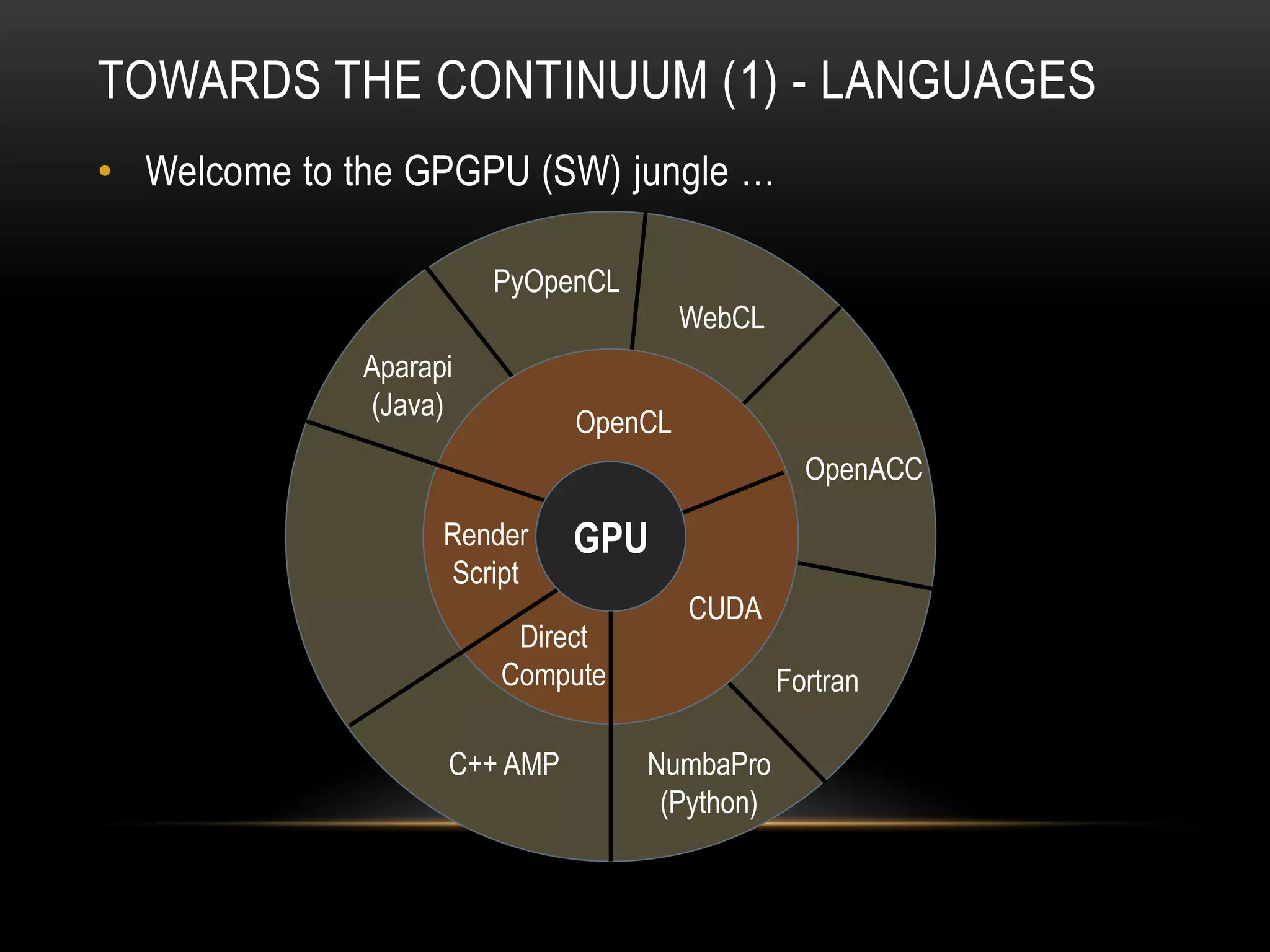 TOWARDS THE CONTINUUM (1) - LANGUAGES

• Welcome to the GPGPU (SW) jungle …

PyOpenCL
WebCL
Aparapi (Java)
OpenCL
OpenACC
Render Script
GPU
CUDA
Direct Compute
Fortran
C++ AMP
NumbaPro (Python)